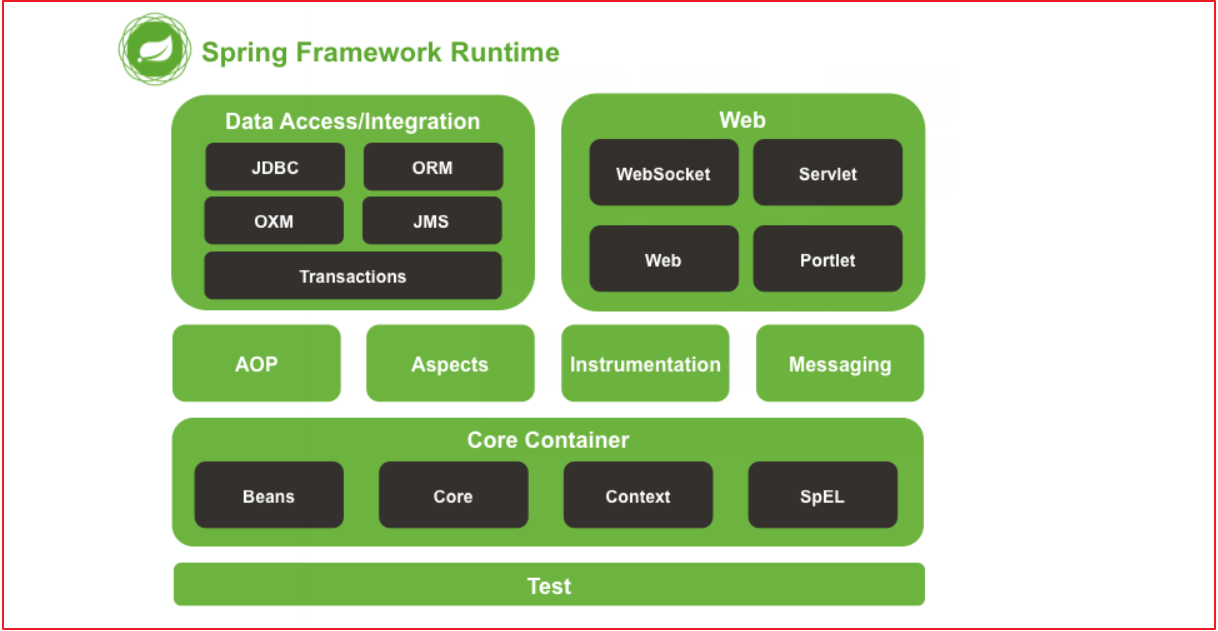 Spring Framework Runtime

Data Access/Integration

JDBC

ORM

OXM

JMS

Transactions

Web

WebSocket

Servlet

Web

Portlet

AOP

Aspects

Instrumentation

Messaging

Core Container

Beans

Core

Context

SpEL

Test